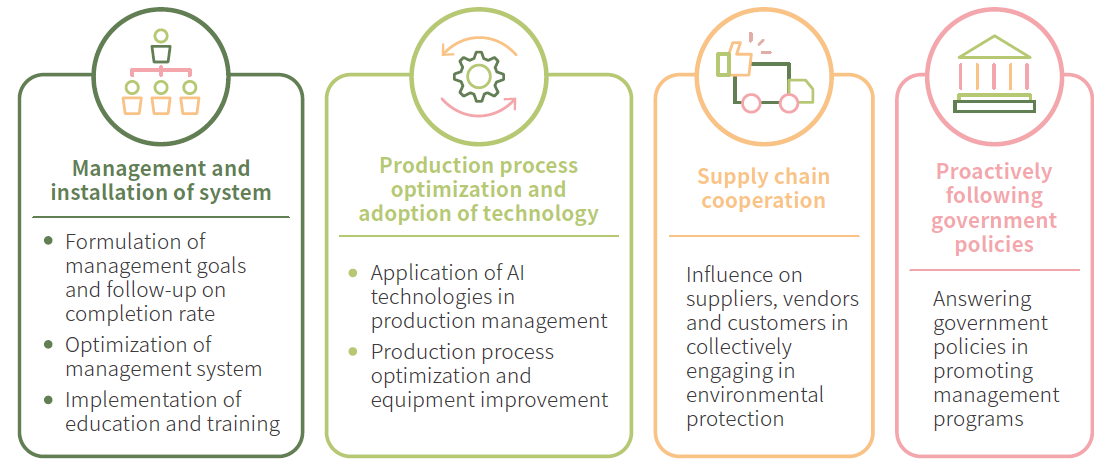 Management and installation of system

- Formulation of management goals and follow-up on completion rate
- Optimization of management system
- Implementation of education and training

Production process optimization and adoption of technology

- Application of AI technologies in production management
- Production process optimization and equipment improvement

Supply chain cooperation

Influence on suppliers, vendors and customers in collectively engaging in environmental protection

Proactively following government policies

Answering government policies in promoting management programs